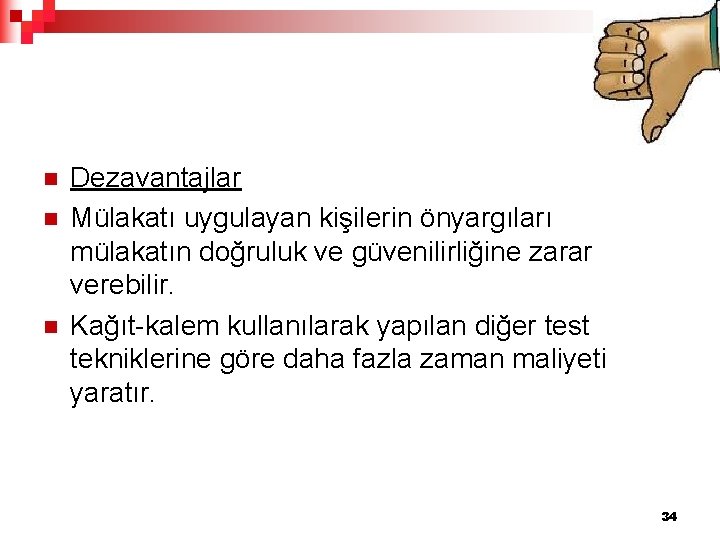 Dezavantajlar

Mülakatı uygulayan kişilerin önyargıları mülakatın doğruluk ve güvenilirliğine zarar verebilir.

Kağıt-kalem kullanılarak yapılan diğer test tekniklerine göre daha fazla zaman maliyeti yaratır.

34